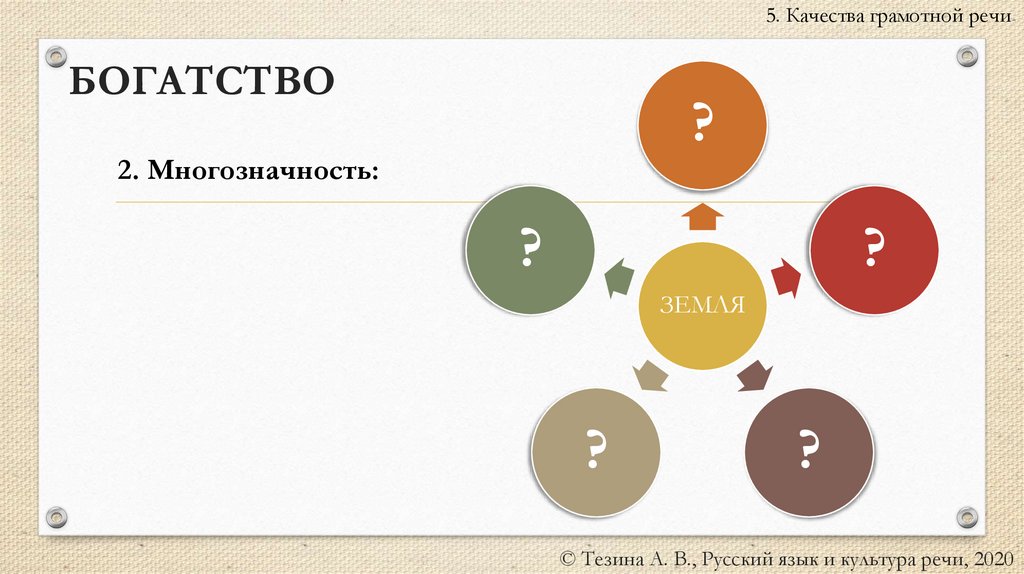 5. Качества грамотной речи

БОГАТСТВО

2. Многозначность:

?

?

?

ЗЕМЛЯ

?

?

© Тезина А. В., Русский язык и культура речи, 2020